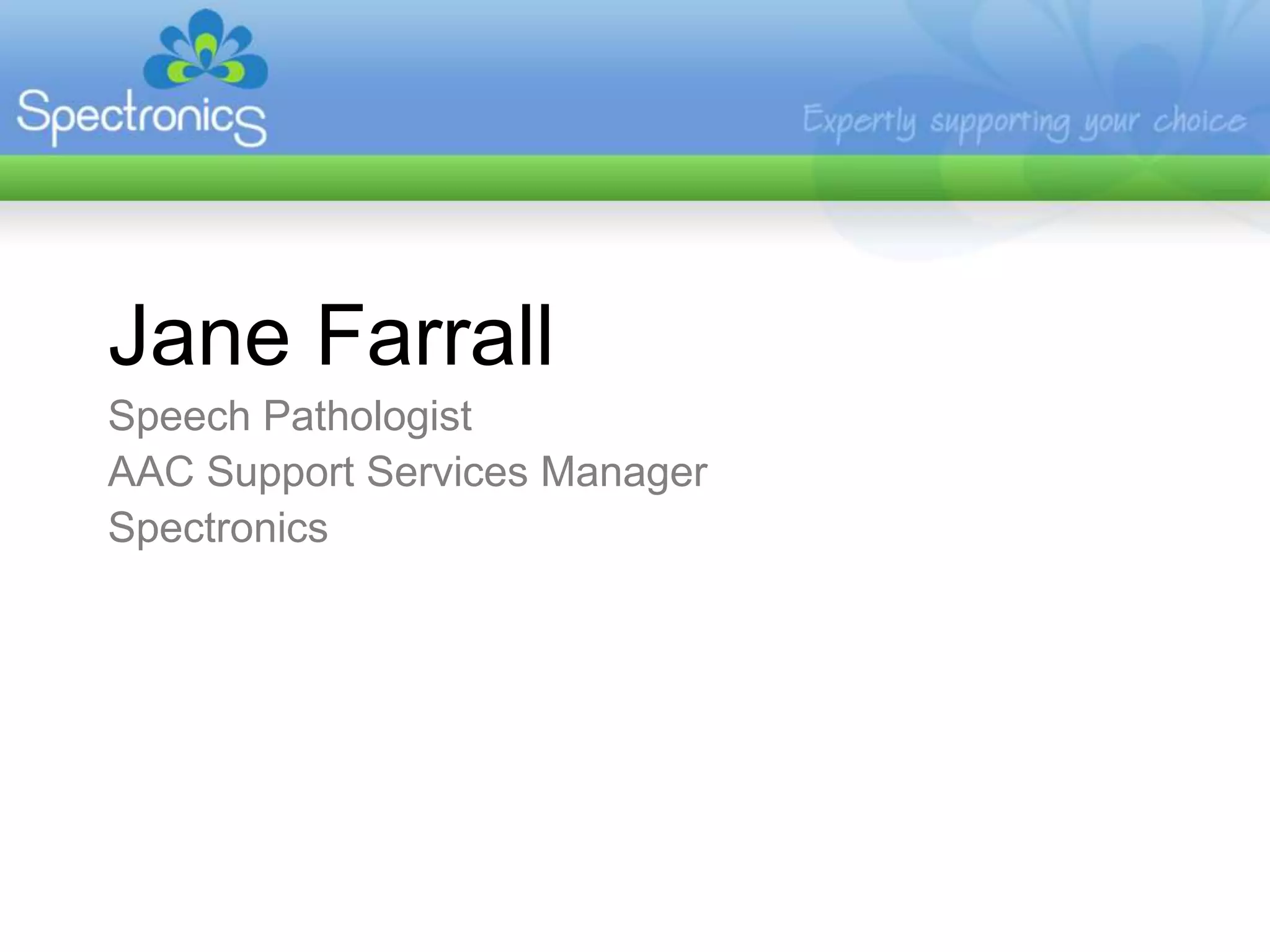 Spectronics

Expertly supporting your choice

Jane Farrall

Speech Pathologist
AAC Support Services Manager
Spectronics